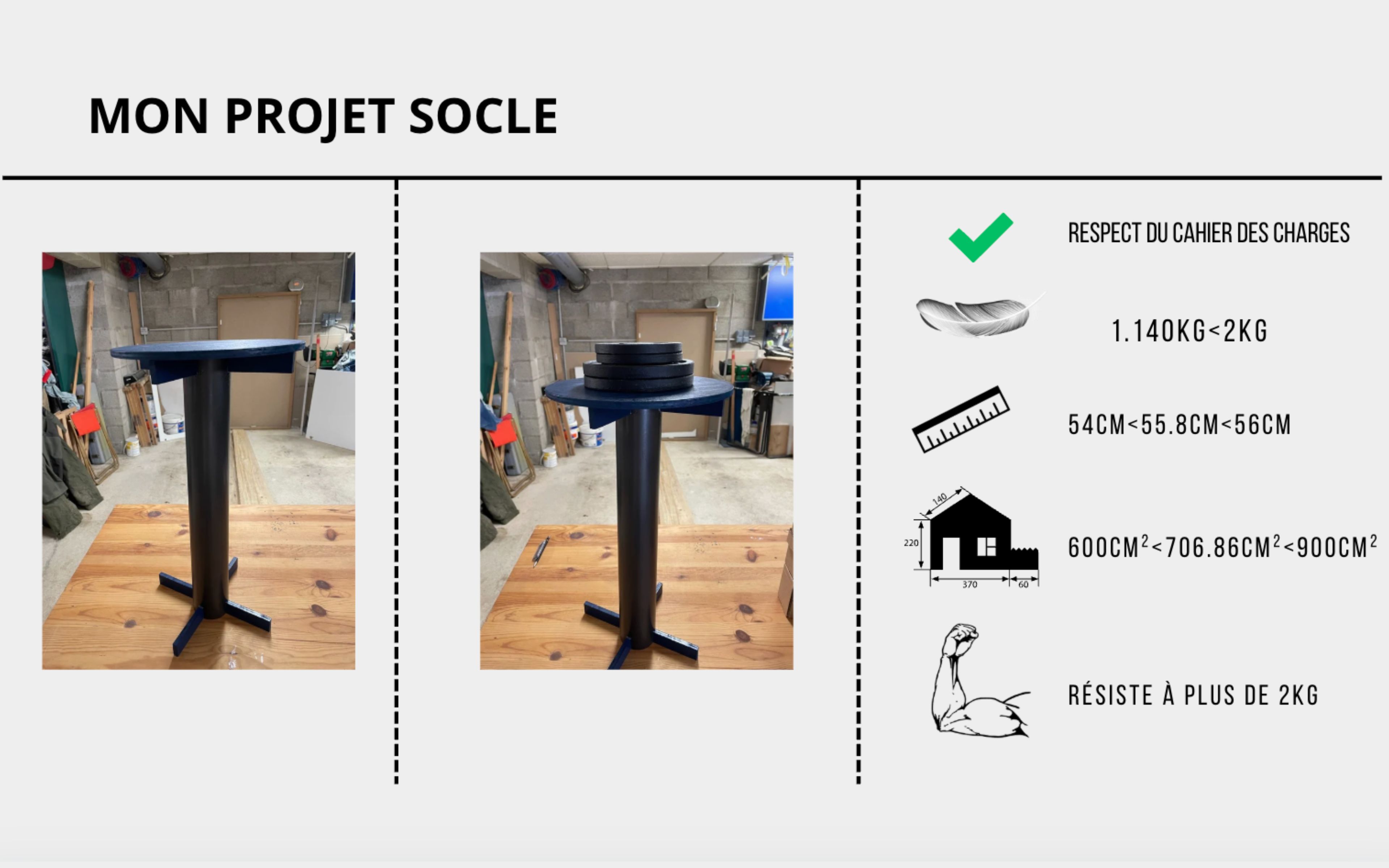 MON PROJET SOCLE

RESPECT DU CAHIER DES CHARGES

1.140KG<2KG

54CM<55.8CM<56CM

140
220
370
60

$600CM^2<706.86CM^2<900CM^2$

RÉSISTE À PLUS DE 2KG